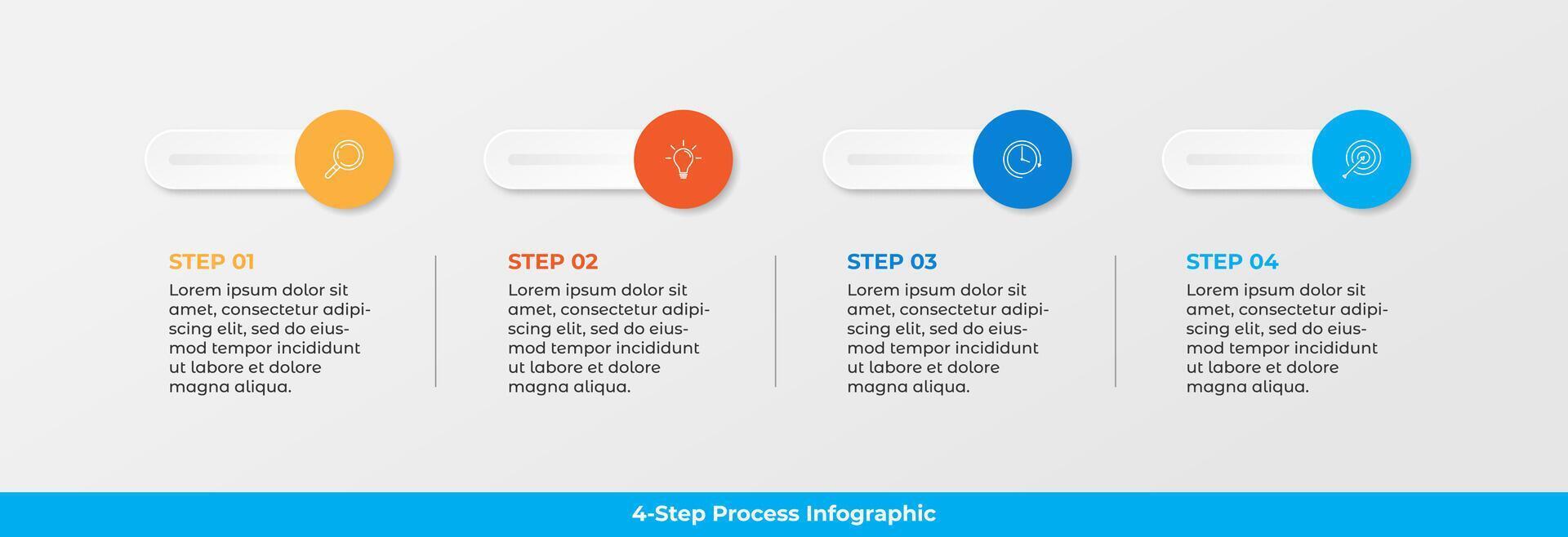 STEP 01
Lorem ipsum dolor sit amet, consectetur adipiscing elit, sed do eiusmod tempor incididunt ut labore et dolore magna aliqua.

STEP 02
Lorem ipsum dolor sit amet, consectetur adipiscing elit, sed do eiusmod tempor incididunt ut labore et dolore magna aliqua.

STEP 03
Lorem ipsum dolor sit amet, consectetur adipiscing elit, sed do eiusmod tempor incididunt ut labore et dolore magna aliqua.

STEP 04
Lorem ipsum dolor sit amet, consectetur adipiscing elit, sed do eiusmod tempor incididunt ut labore et dolore magna aliqua.

4-Step Process Infographic